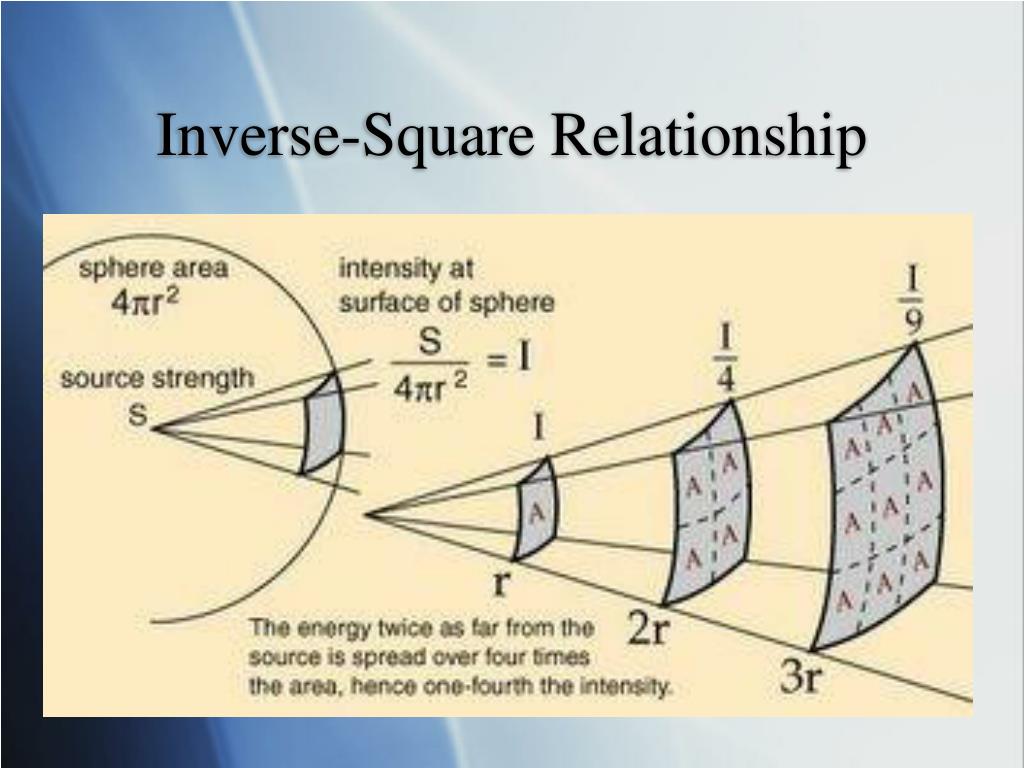 Inverse-Square Relationship

sphere area
$4\pi r^2$

source strength
S

intensity at surface of sphere
$\frac{S}{4\pi r^2} = I$

I

$\frac{I}{4}$

$\frac{I}{9}$

A

A A
A A

A A A
A A A
A A A

r

2r

3r

The energy twice as far from the source is spread over four times the area, hence one-fourth the intensity.